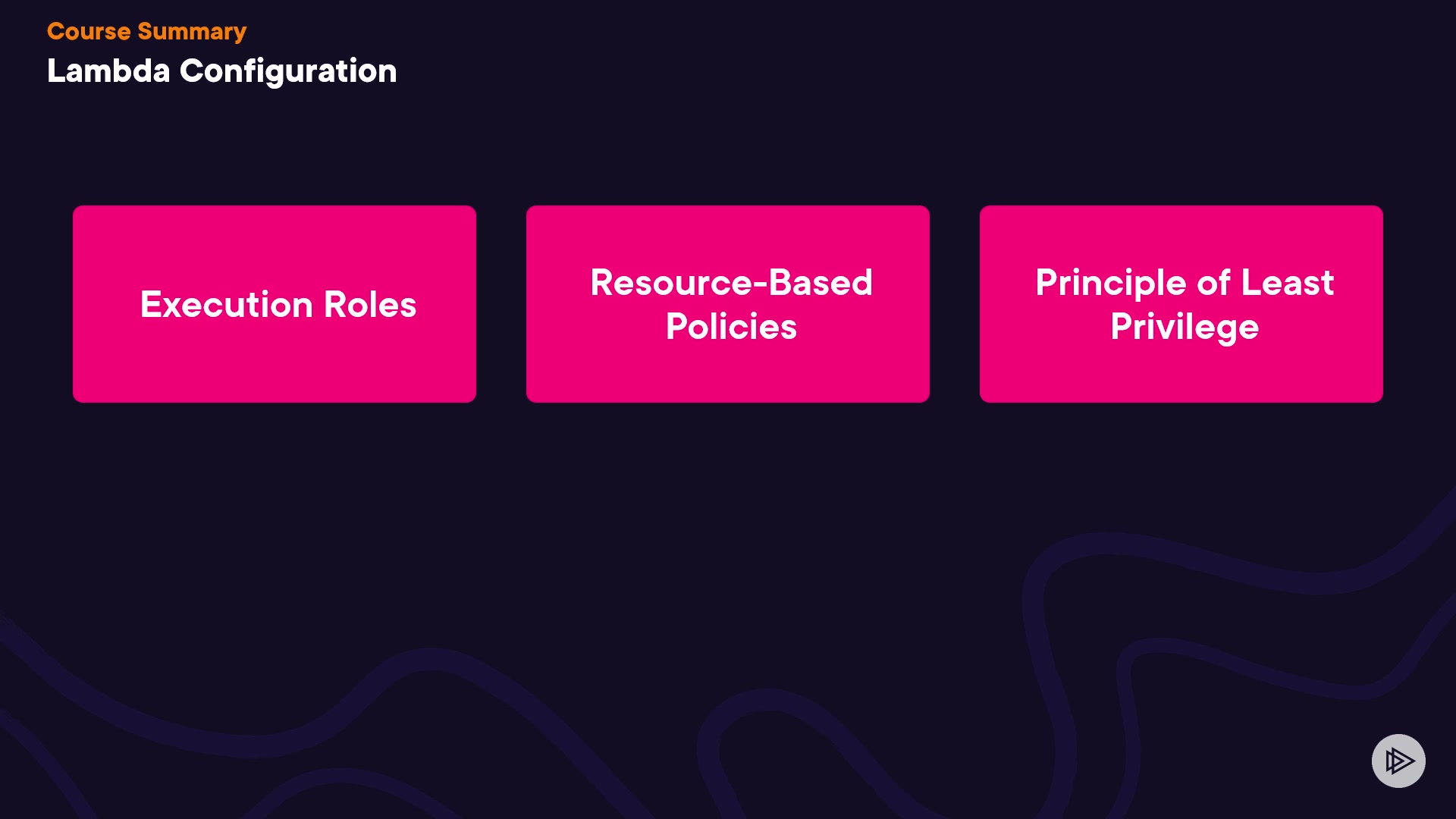 Course Summary
Lambda Configuration

Execution Roles

Resource-Based Policies

Principle of Least Privilege